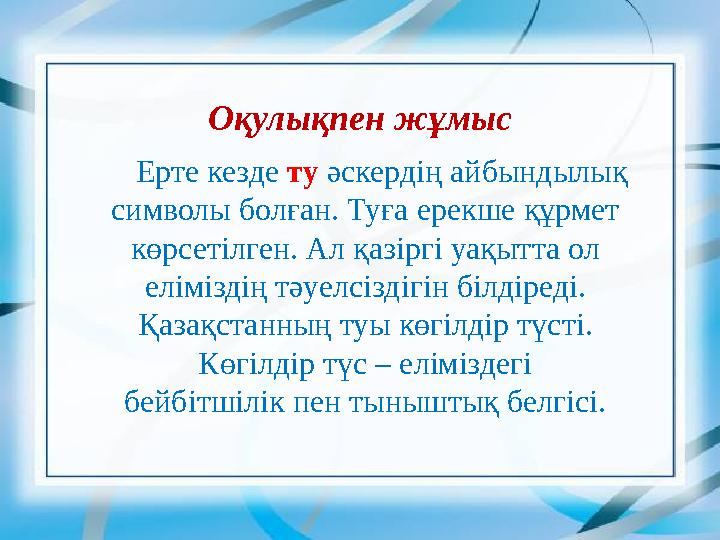 Оқулықпен жұмыс

Ерте кезде ту әскердің айбындылық символы болған. Туға ерекше құрмет көрсетілген. Ал қазіргі уақытта ол еліміздің тәуелсіздігін білдіреді. Қазақстанның туы көгілдір түсті. Көгілдір түс – еліміздегі бейбітшілік пен тыныштық белгісі.